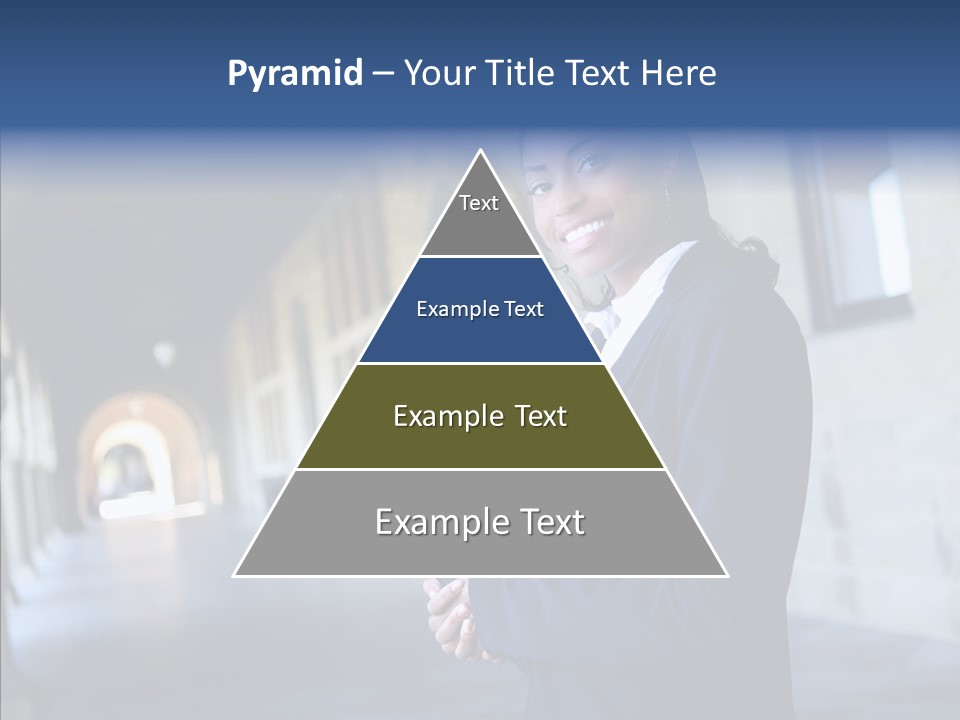 Pyramid – Your Title Text Here

Text

Example Text

Example Text

Example Text